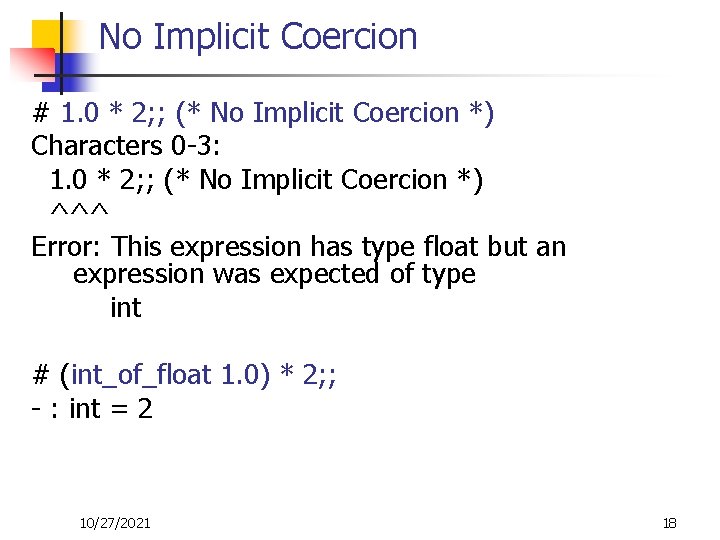 No Implicit Coercion

# 1.0 * 2;; (* No Implicit Coercion *)
Characters 0-3:
 1.0 * 2;; (* No Implicit Coercion *)
 ^^^
Error: This expression has type float but an expression was expected of type
 int

# (int_of_float 1.0) * 2;;
- : int = 2

10/27/2021

18